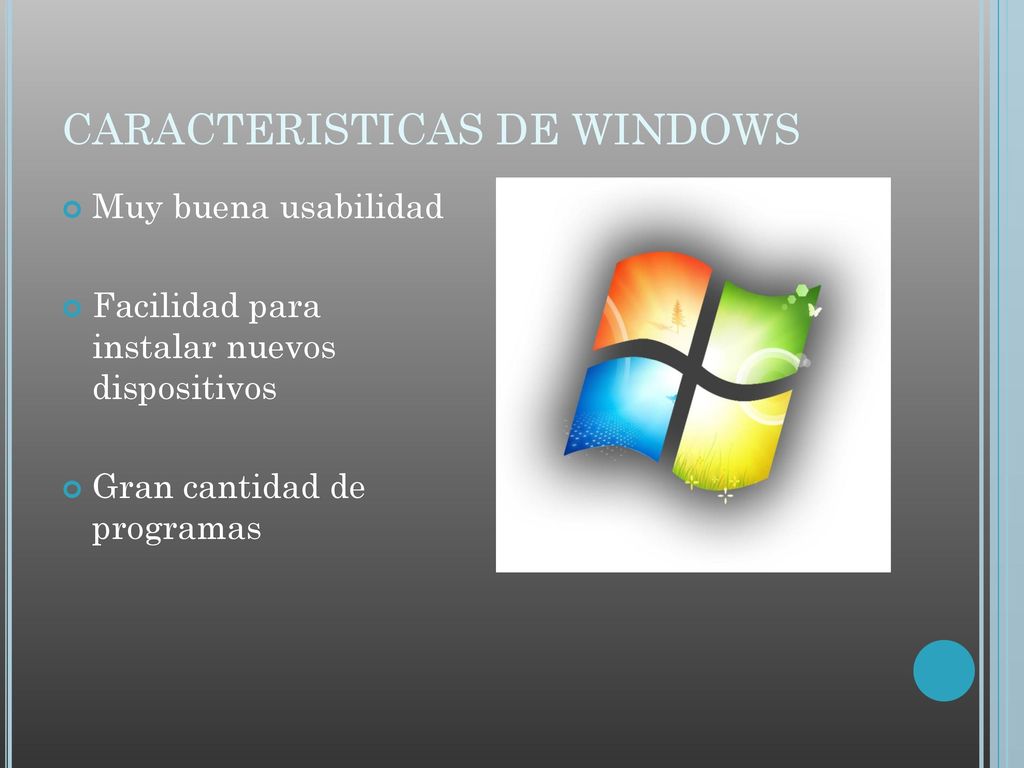 CARACTERISTICAS DE WINDOWS

Muy buena usabilidad

Facilidad para instalar nuevos dispositivos

Gran cantidad de programas